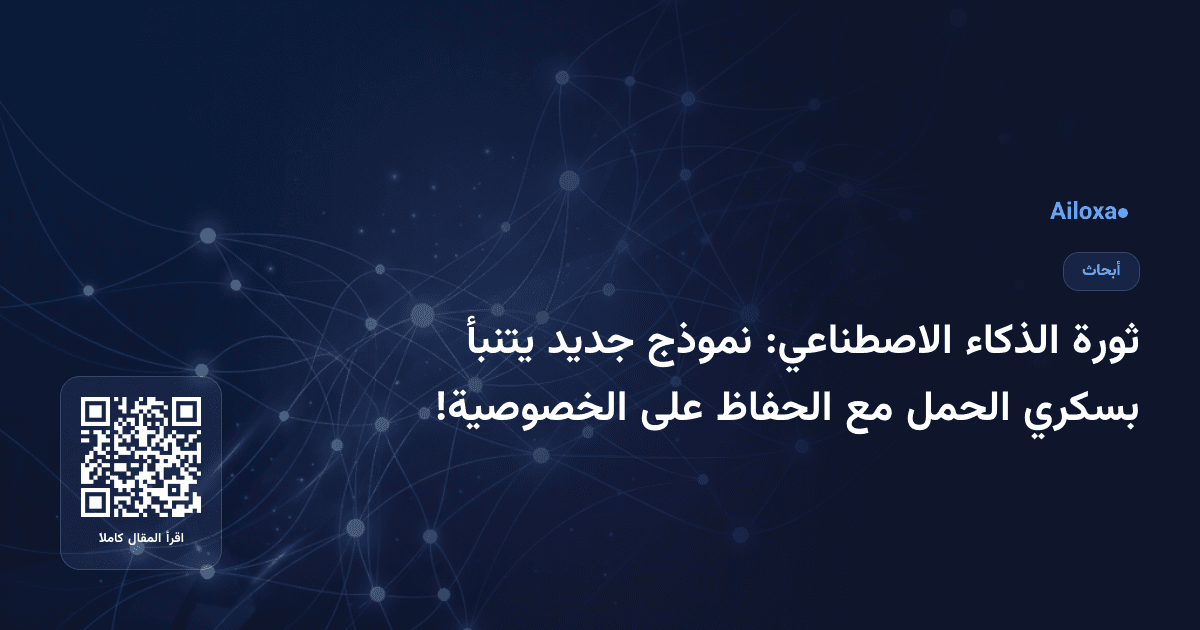 Ailoxa

أبحاث

ثورة الذكاء الاصطناعي: نموذج جديد يتنبأ بسكري الحمل مع الحفاظ على الخصوصية!

اقرأ المقال كاملا